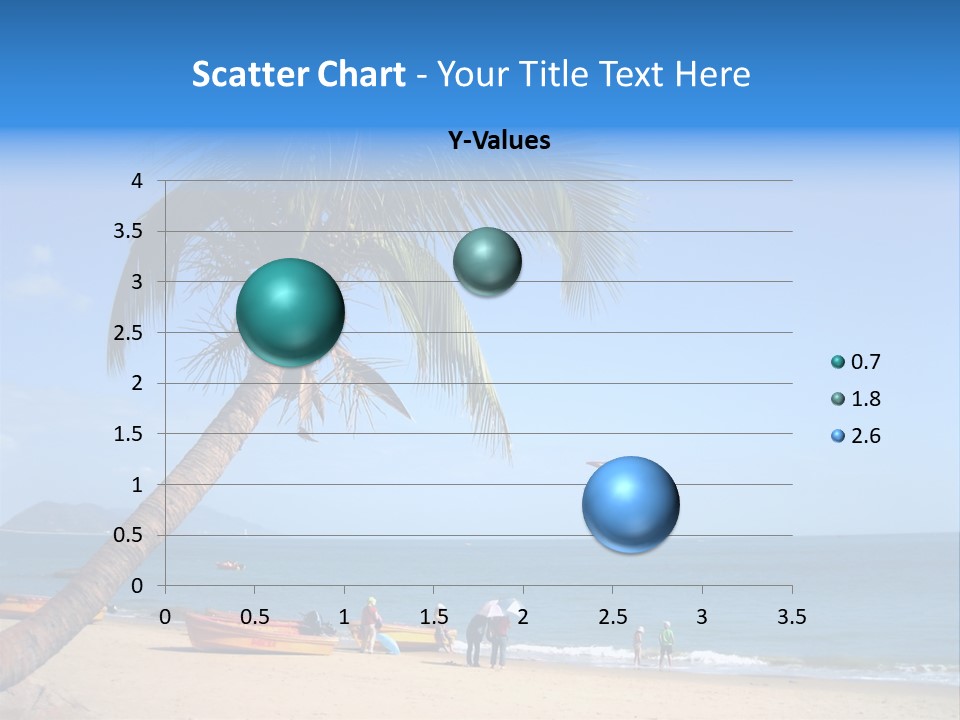 Scatter Chart - Your Title Text Here

Y-Values

4
3.5
3
2.5
2
1.5
1
0.5
0

0
0.5
1
1.5
2
2.5
3
3.5

0.7
1.8
2.6